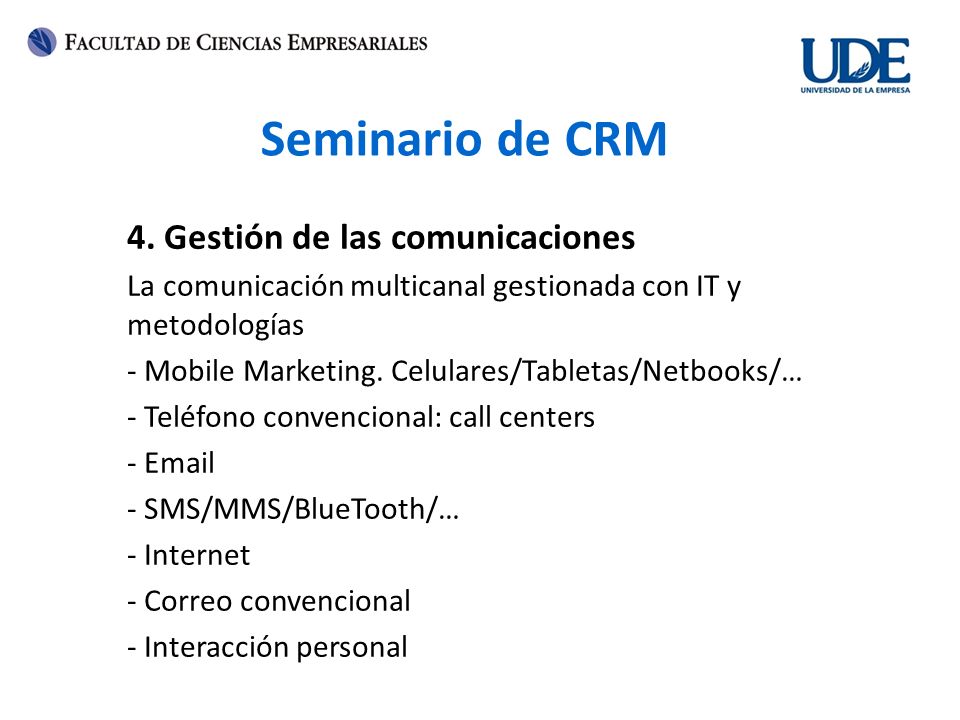 FACULTAD DE CIENCIAS EMPRESARIALES

UDE
UNIVERSIDAD DE LA EMPRESA

Seminario de CRM

4. Gestión de las comunicaciones

La comunicación multicanal gestionada con IT y metodologías

- Mobile Marketing. Celulares/Tabletas/Netbooks/…

- Teléfono convencional: call centers

- Email

- SMS/MMS/BlueTooth/…

- Internet

- Correo convencional

- Interacción personal